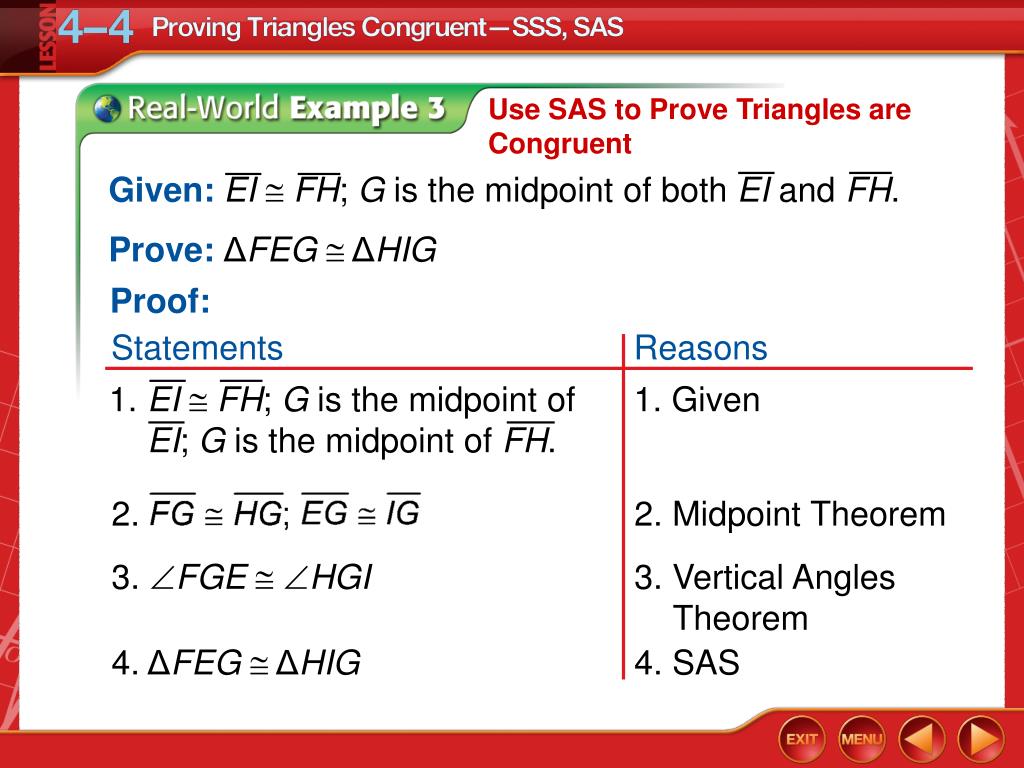 LESSON 4–4 Proving Triangles Congruent—SSS, SAS

Real-World Example 3

Use SAS to Prove Triangles are Congruent

Given: $\overline{EI} \cong \overline{FH}$; $G$ is the midpoint of both $\overline{EI}$ and $\overline{FH}$.

Prove: $\Delta FEG \cong \Delta HIG$

Proof:

| Statements | Reasons |
|---|---|
| 1. $\overline{EI} \cong \overline{FH}$; $G$ is the midpoint of $\overline{EI}$; $G$ is the midpoint of $\overline{FH}$. | 1. Given |
| 2. $\overline{FG} \cong \overline{HG}$; $\overline{EG} \cong \overline{IG}$ | 2. Midpoint Theorem |
| 3. $\angle FGE \cong \angle HGI$ | 3. Vertical Angles Theorem |
| 4. $\Delta FEG \cong \Delta HIG$ | 4. SAS |

EXIT MENU